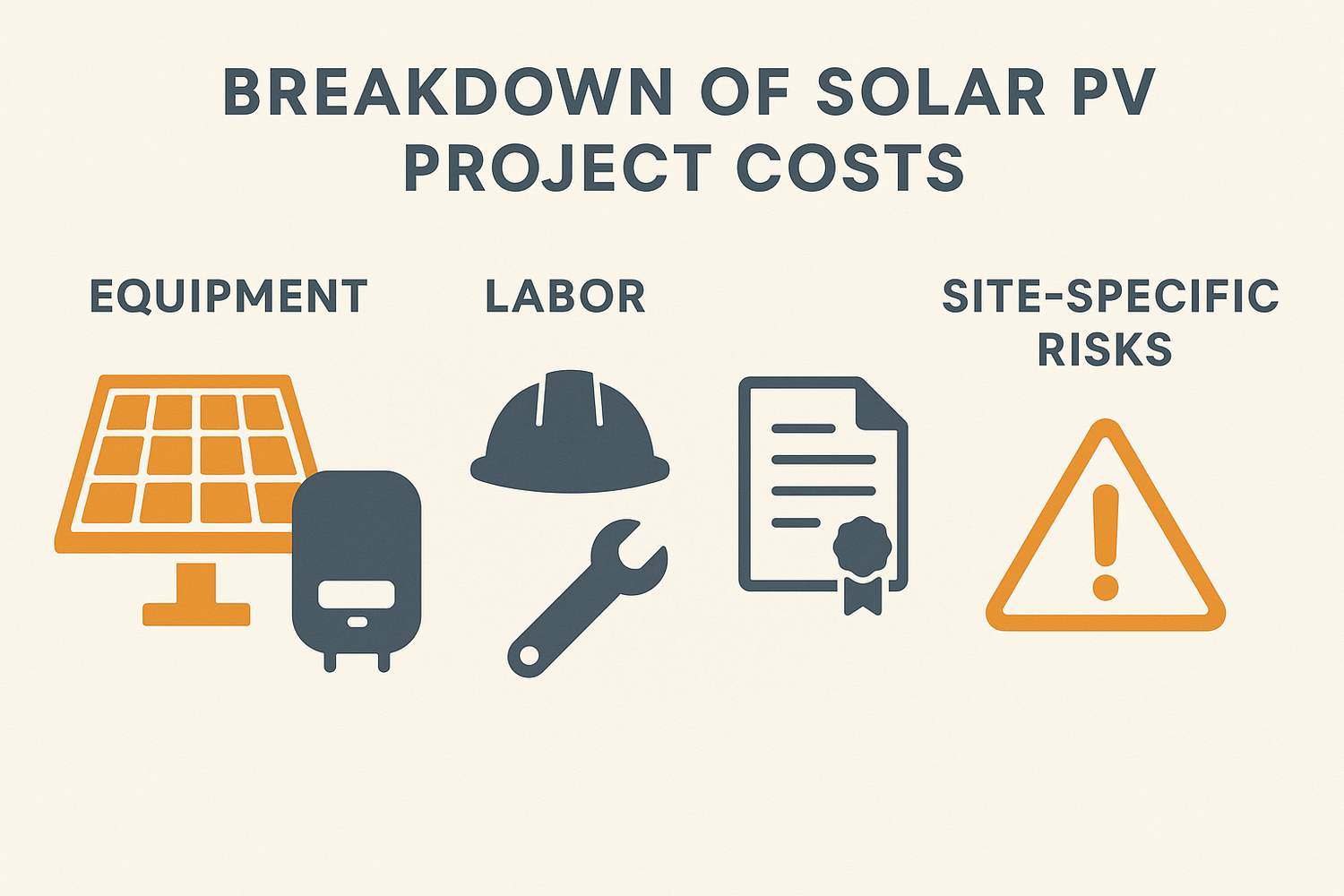 BREAKDOWN OF SOLAR PV PROJECT COSTS

EQUIPMENT

LABOR

SITE-SPECIFIC RISKS